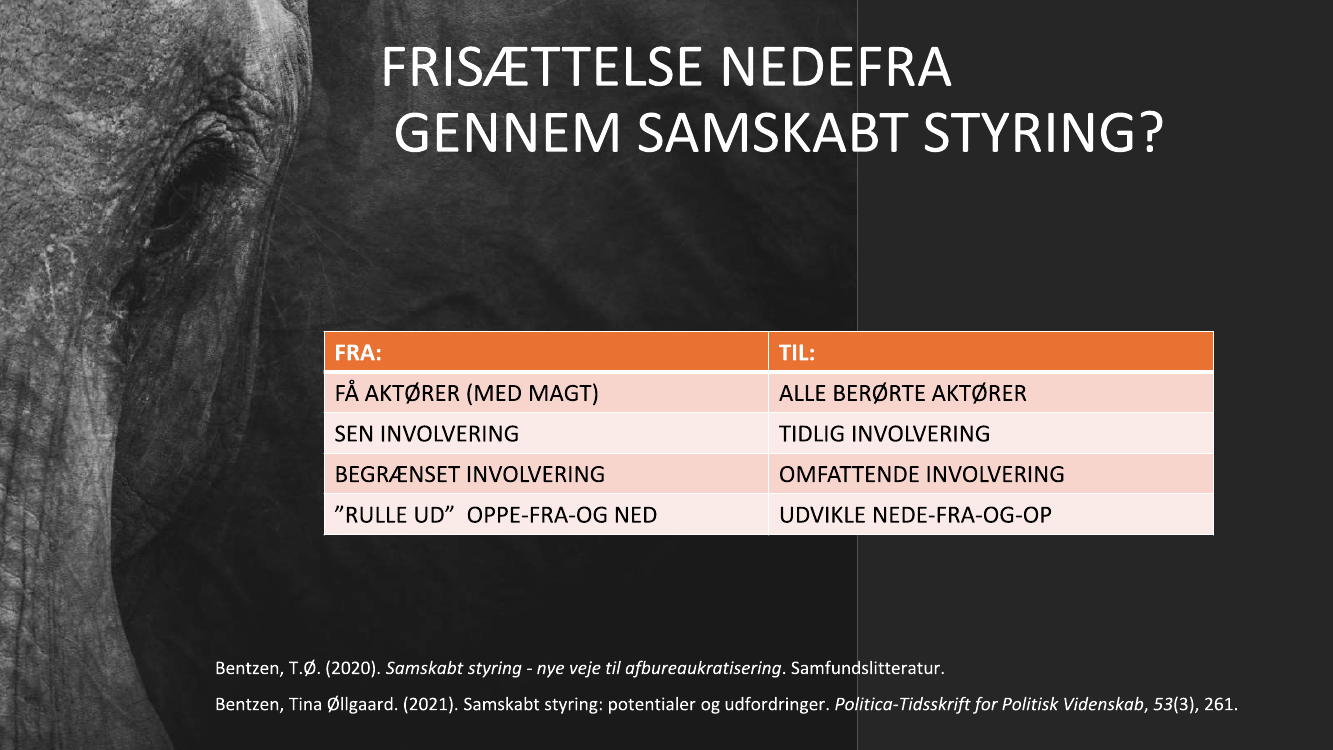 FRISÆTTELSE NEDEFRA
GENNEM SAMSKABT STYRING?

| FRA: | TIL: |
|---|---|
| FÅ AKTØRER (MED MAGT) | ALLE BERØRTE AKTØRER |
| SEN INVOLVERING | TIDLIG INVOLVERING |
| BEGRÆNSET INVOLVERING | OMFATTENDE INVOLVERING |
| ”RULLE UD” OPPE-FRA-OG NED | UDVIKLE NEDE-FRA-OG-OP |

Bentzen, T.Ø. (2020). Samskabt styring - nye veje til afbureaukratisering. Samfundslitteratur.

Bentzen, Tina Øllgaard. (2021). Samskabt styring: potentialer og udfordringer. Politica-Tidsskrift for Politisk Videnskab, 53(3), 261.